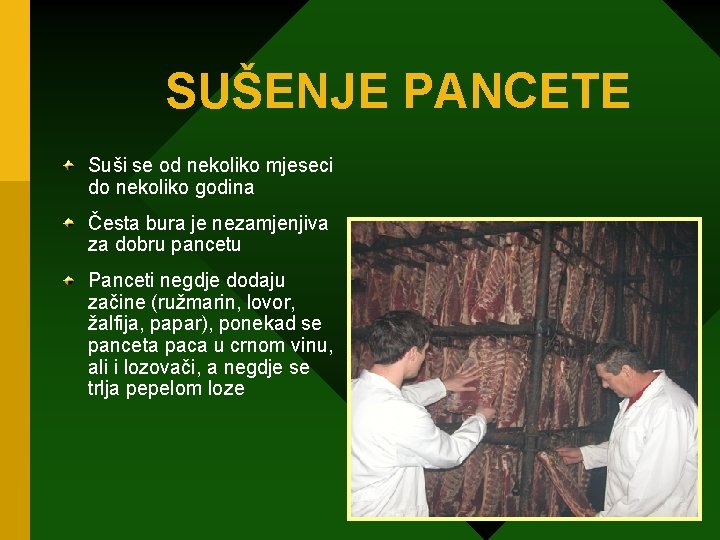 SUŠENJE PANCETE

Suši se od nekoliko mjeseci do nekoliko godina

Česta bura je nezamjenjiva za dobru pancetu

Panceti negdje dodaju začine (ružmarin, lovor, žalfija, papar), ponekad se panceta paca u crnom vinu, ali i lozovači, a negdje se trlja pepelom loze